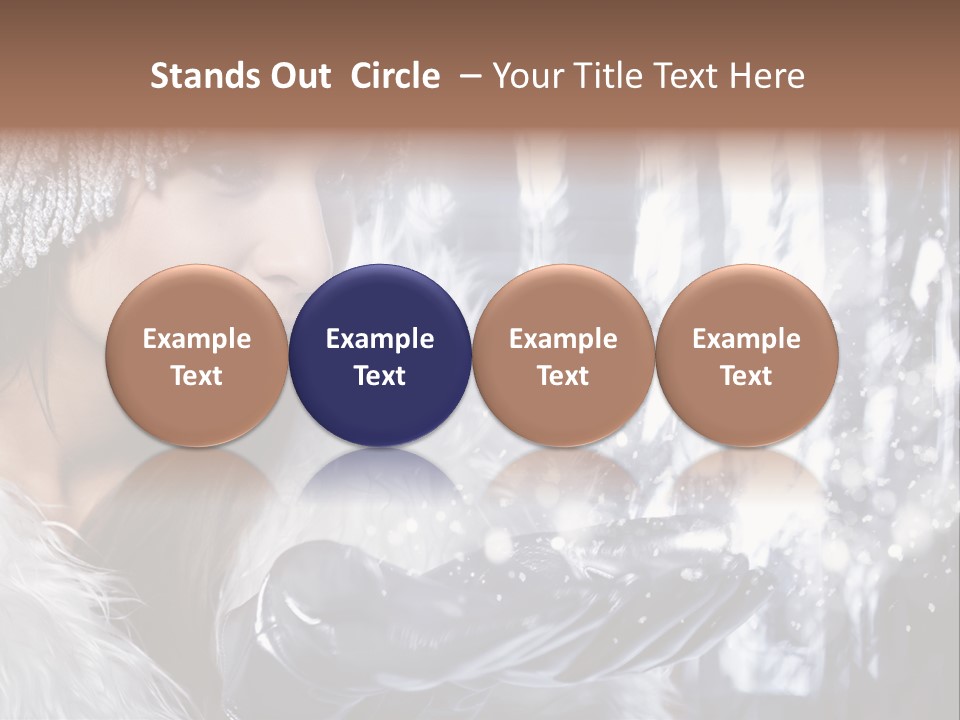 Stands Out Circle – Your Title Text Here

Example Text

Example Text

Example Text

Example Text